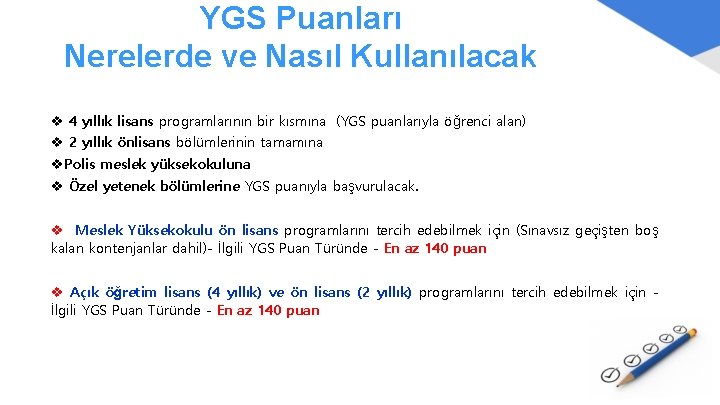 YGS Puanları
Nerelerde ve Nasıl Kullanılacak

❖ 4 yıllık lisans programlarının bir kısmına (YGS puanlarıyla öğrenci alan)
❖ 2 yıllık önlisans bölümlerinin tamamına
❖Polis meslek yüksekokuluna
❖ Özel yetenek bölümlerine YGS puanıyla başvurulacak.

❖ Meslek Yüksekokulu ön lisans programlarını tercih edebilmek için (Sınavsız geçişten boş kalan kontenjanlar dahil)- İlgili YGS Puan Türünde - En az 140 puan

❖ Açık öğretim lisans (4 yıllık) ve ön lisans (2 yıllık) programlarını tercih edebilmek için - İlgili YGS Puan Türünde - En az 140 puan